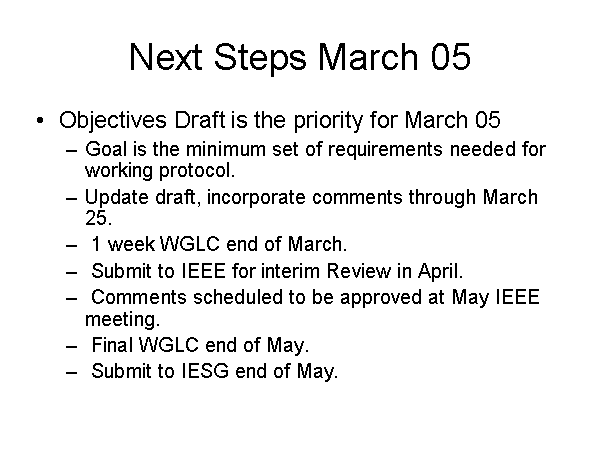 Next Steps March 05

• Objectives Draft is the priority for March 05
– Goal is the minimum set of requirements needed for working protocol.
– Update draft, incorporate comments through March 25.
– 1 week WGLC end of March.
– Submit to IEEE for interim Review in April.
– Comments scheduled to be approved at May IEEE meeting.
– Final WGLC end of May.
– Submit to IESG end of May.